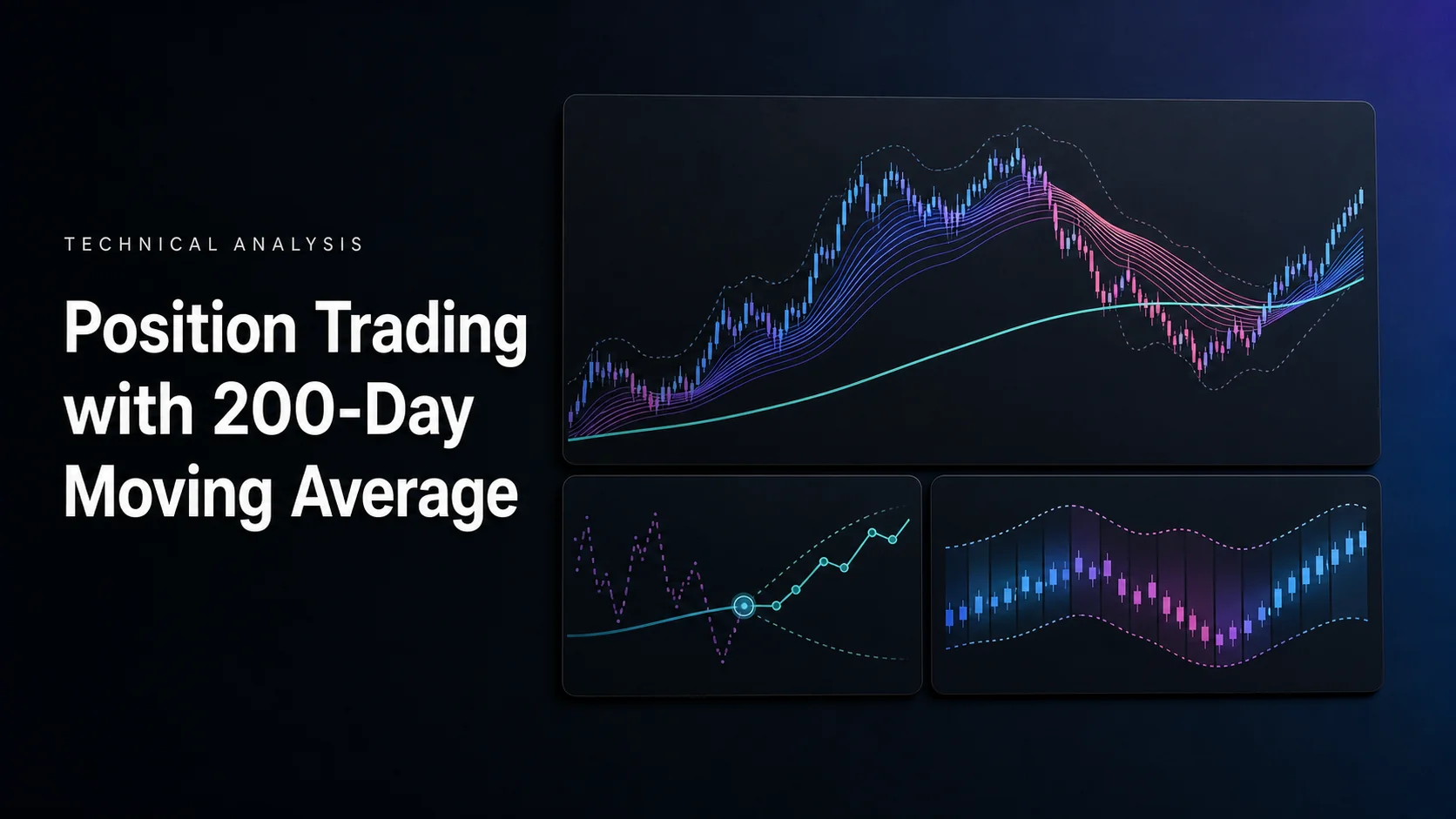 TECHNICAL ANALYSIS

Position Trading with 200-Day Moving Average